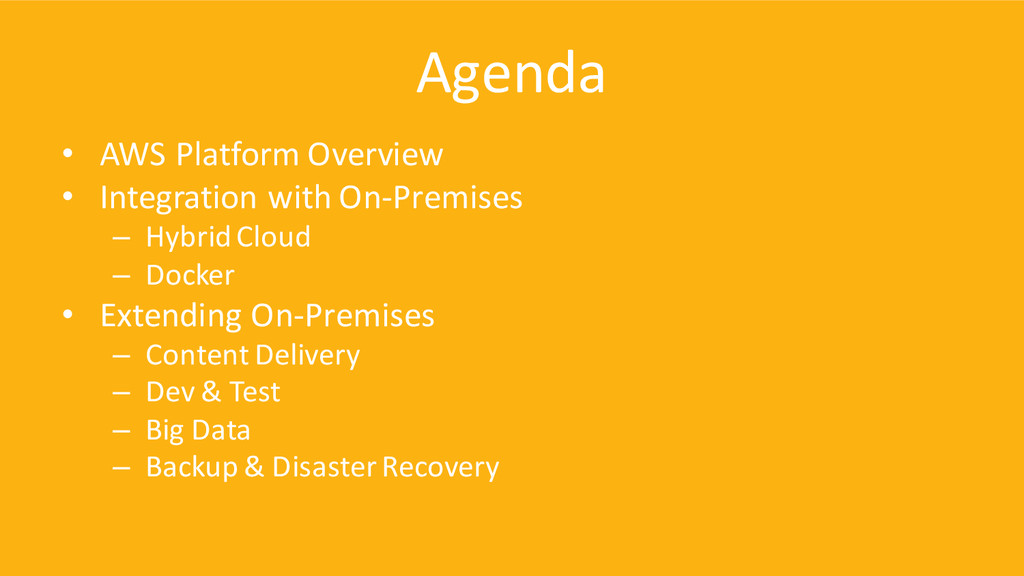 Agenda

• AWS Platform Overview
• Integration with On-Premises
  – Hybrid Cloud
  – Docker
• Extending On-Premises
  – Content Delivery
  – Dev & Test
  – Big Data
  – Backup & Disaster Recovery